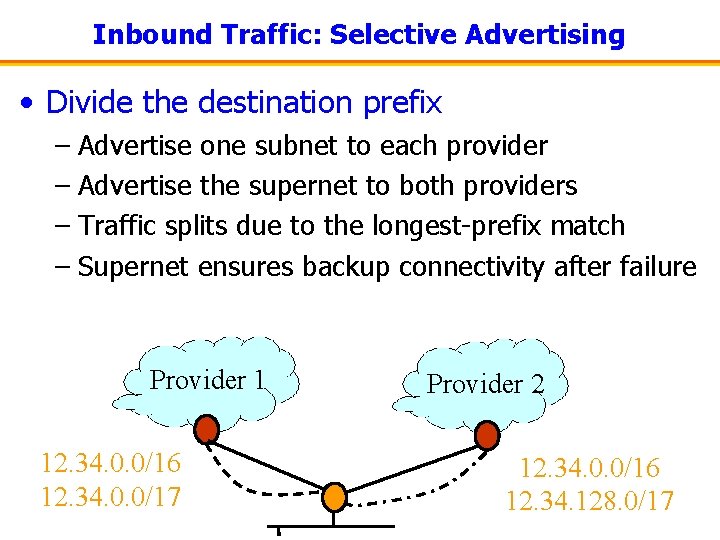 Inbound Traffic: Selective Advertising

• Divide the destination prefix
 – Advertise one subnet to each provider
 – Advertise the supernet to both providers
 – Traffic splits due to the longest-prefix match
 – Supernet ensures backup connectivity after failure

Provider 1

Provider 2

12.34.0.0/16
12.34.0.0/17

12.34.0.0/16
12.34.128.0/17